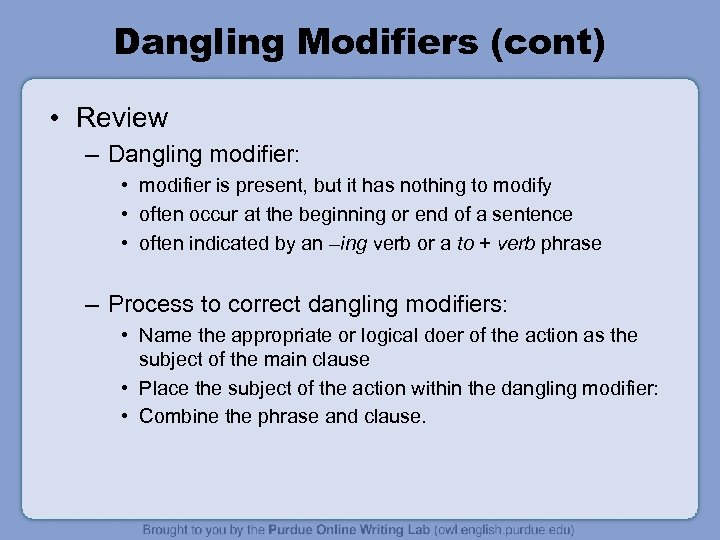 Dangling Modifiers (cont)

• Review
– Dangling modifier:
• modifier is present, but it has nothing to modify
• often occur at the beginning or end of a sentence
• often indicated by an –ing verb or a to + verb phrase

– Process to correct dangling modifiers:
• Name the appropriate or logical doer of the action as the subject of the main clause
• Place the subject of the action within the dangling modifier:
• Combine the phrase and clause.

Brought to you by the Purdue Online Writing Lab (owl.english.purdue.edu)